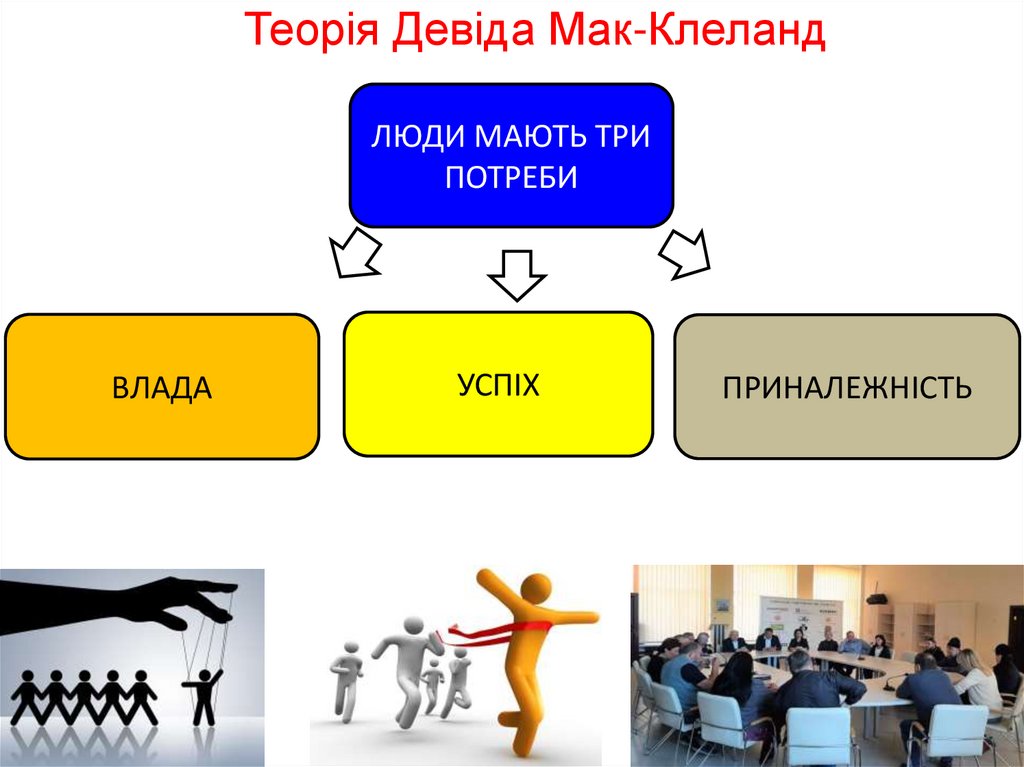 Теорія Девіда Мак-Клеланд

ЛЮДИ МАЮТЬ ТРИ ПОТРЕБИ

ВЛАДА

УСПІХ

ПРИНАЛЕЖНІСТЬ